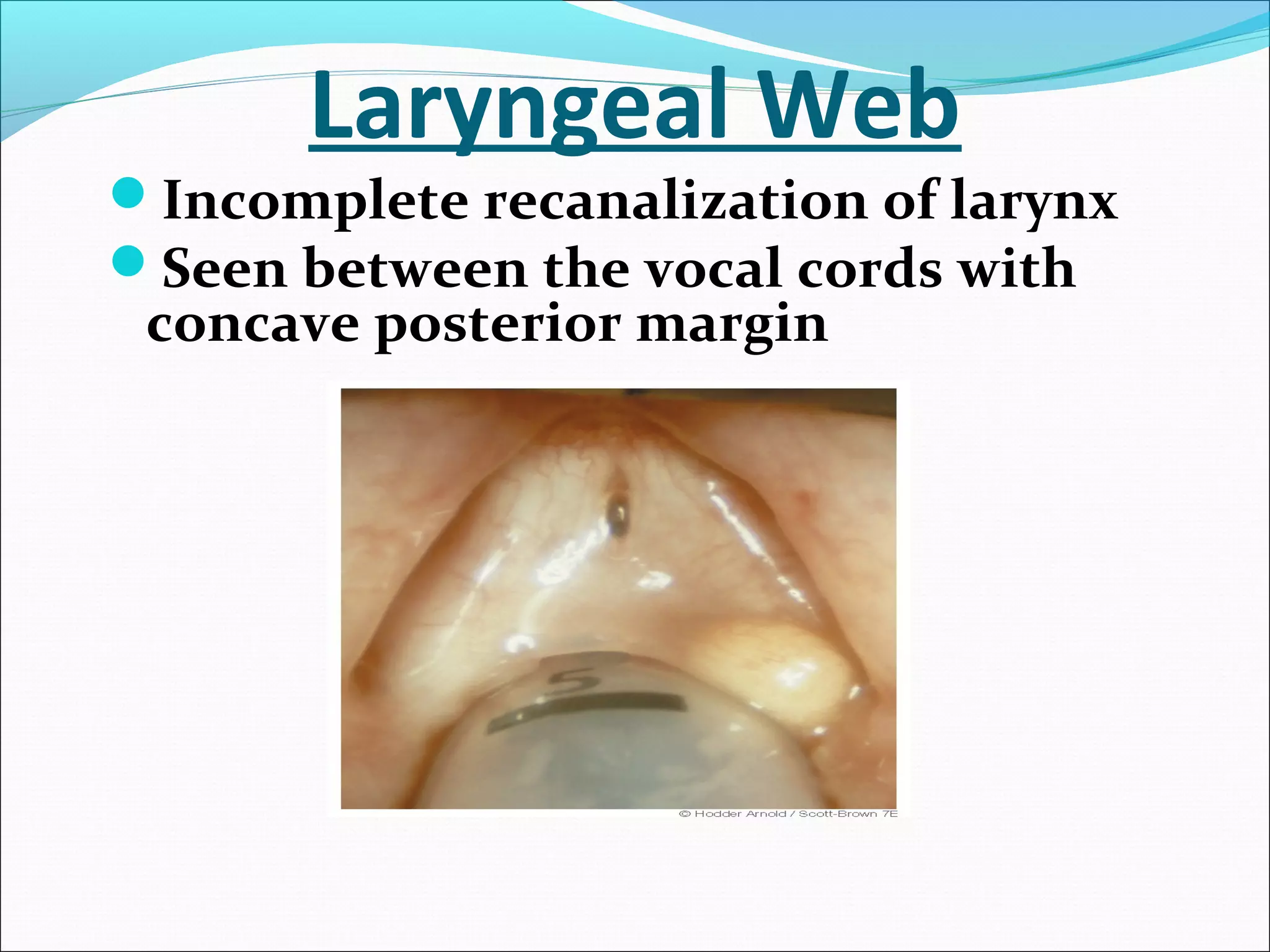 Laryngeal Web

Incomplete recanalization of larynx

Seen between the vocal cords with concave posterior margin

5

© Hodder Arnold / Scott-Brown 7E